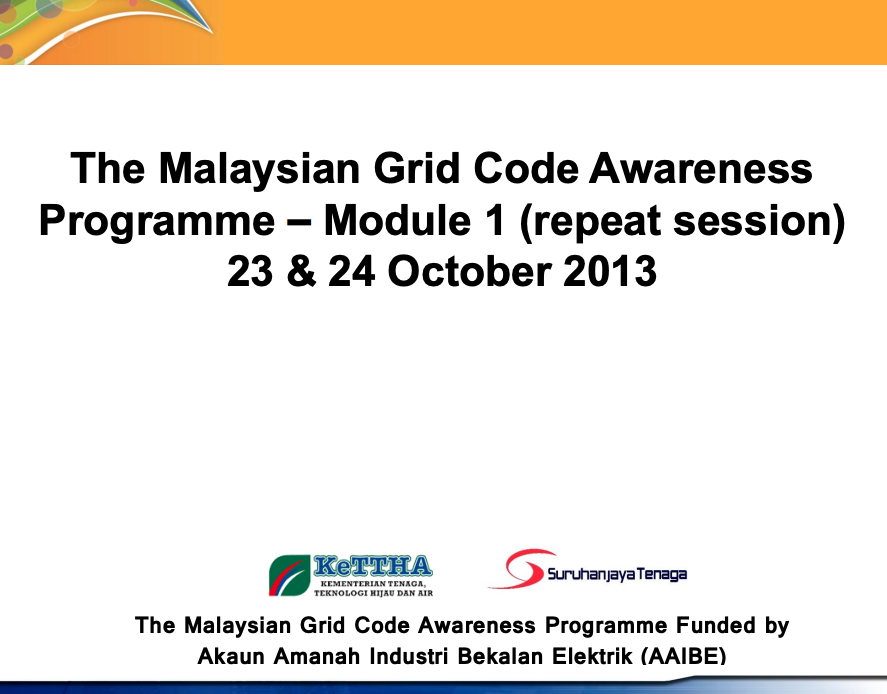 The Malaysian Grid Code Awareness Programme – Module 1 (repeat session)
23 & 24 October 2013

KeTTHA
KEMENTERIAN TENAGA, TEKNOLOGI HIJAU DAN AIR

Suruhanjaya Tenaga

The Malaysian Grid Code Awareness Programme Funded by Akaun Amanah Industri Bekalan Elektrik (AAIBE)